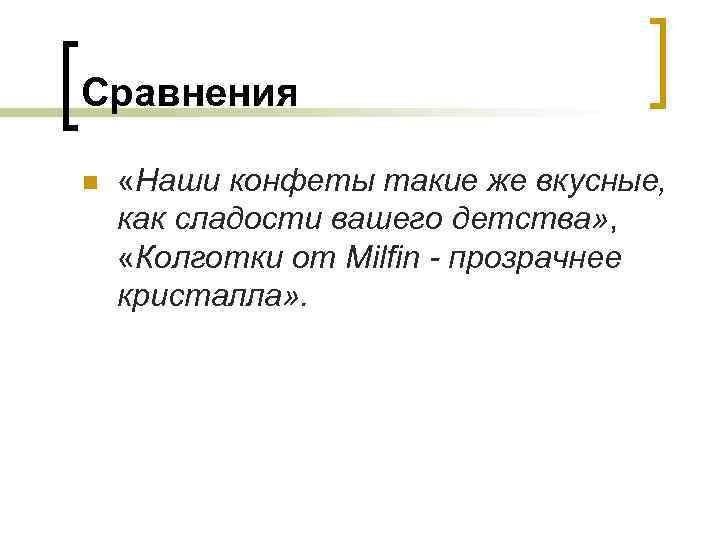 Сравнения

«Наши конфеты такие же вкусные, как сладости вашего детства», «Колготки от Milfin - прозрачнее кристалла».